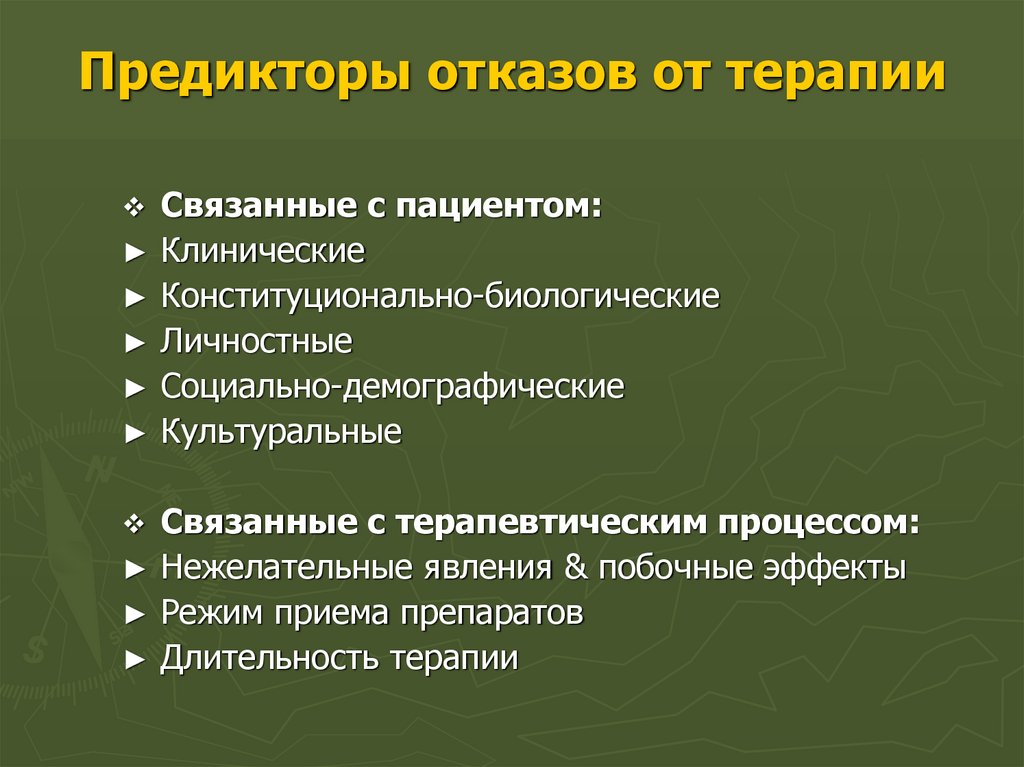 Предикторы отказов от терапии

❖ Связанные с пациентом:
► Клинические
► Конституционально-биологические
► Личностные
► Социально-демографические
► Культуральные

❖ Связанные с терапевтическим процессом:
► Нежелательные явления & побочные эффекты
► Режим приема препаратов
► Длительность терапии